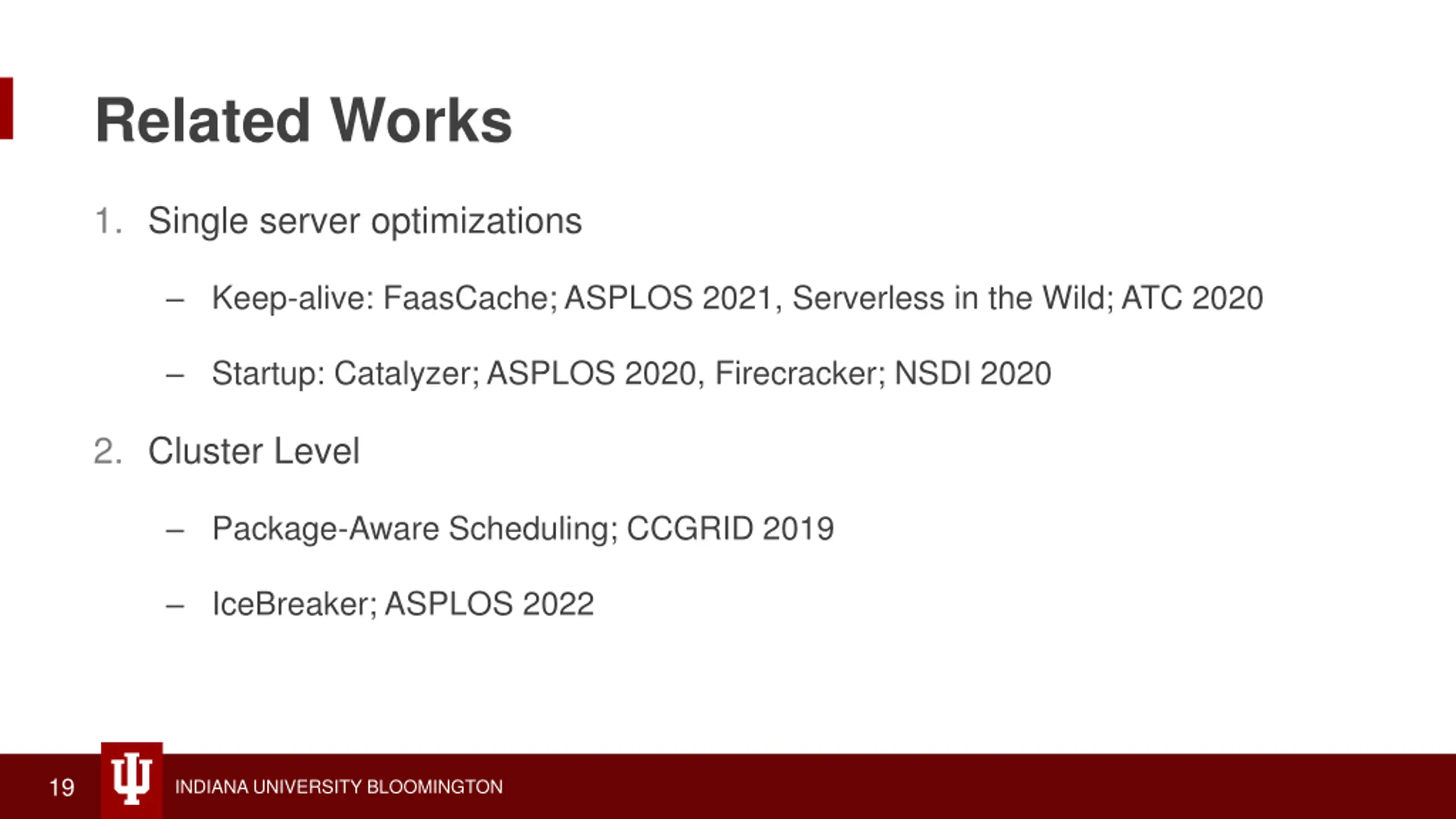 Related Works

1. Single server optimizations

– Keep-alive: FaasCache; ASPLOS 2021, Serverless in the Wild; ATC 2020

– Startup: Catalyzer; ASPLOS 2020, Firecracker; NSDI 2020

2. Cluster Level

– Package-Aware Scheduling; CCGRID 2019

– IceBreaker; ASPLOS 2022

19 INDIANA UNIVERSITY BLOOMINGTON